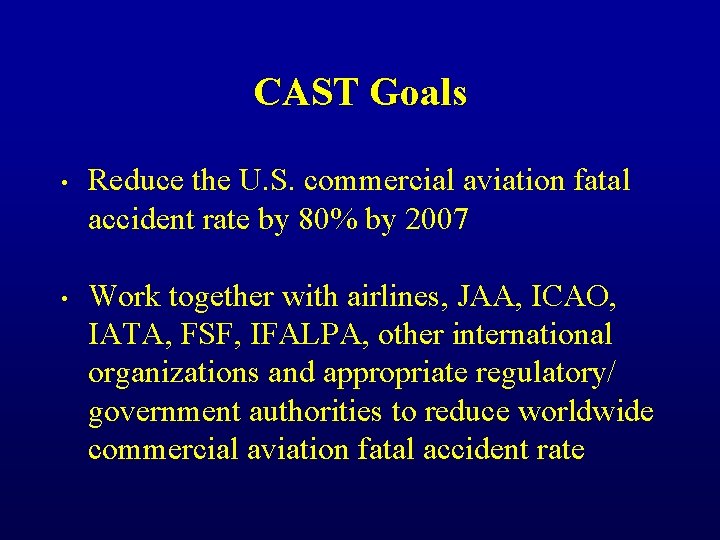 CAST Goals

• Reduce the U.S. commercial aviation fatal accident rate by 80% by 2007

• Work together with airlines, JAA, ICAO, IATA, FSF, IFALPA, other international organizations and appropriate regulatory/ government authorities to reduce worldwide commercial aviation fatal accident rate